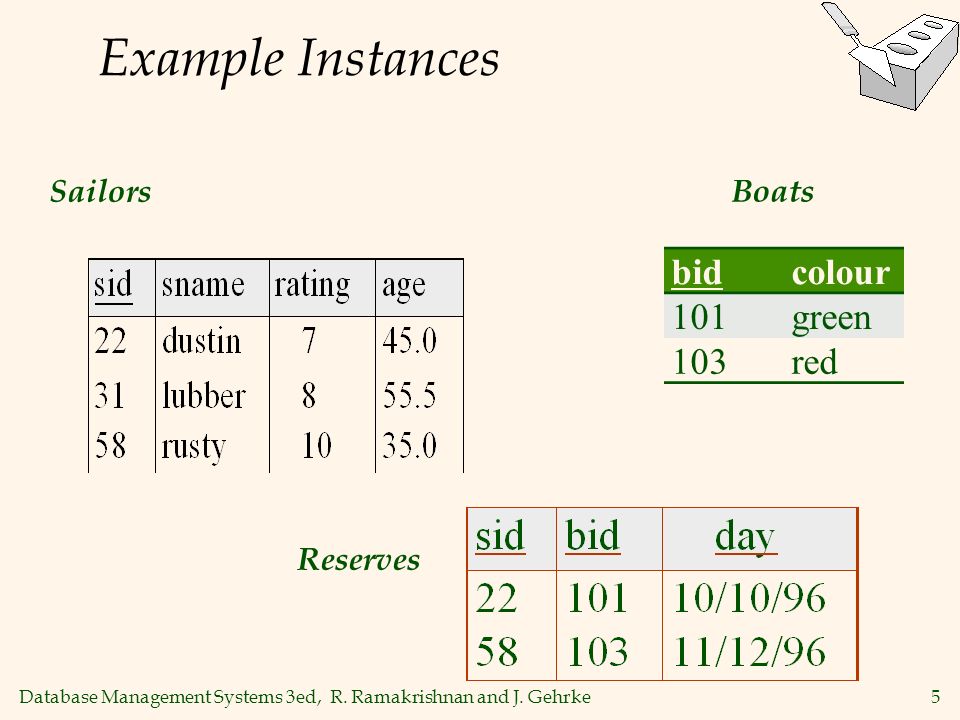 Example Instances

Sailors

| sid | sname | rating | age |
|---|---|---|---|
| 22 | dustin | 7 | 45.0 |
| 31 | lubber | 8 | 55.5 |
| 58 | rusty | 10 | 35.0 |

Boats

| bid | colour |
|---|---|
| 101 | green |
| 103 | red |

Reserves

| sid | bid | day |
|---|---|---|
| 22 | 101 | 10/10/96 |
| 58 | 103 | 11/12/96 |

Database Management Systems 3ed, R. Ramakrishnan and J. Gehrke 5